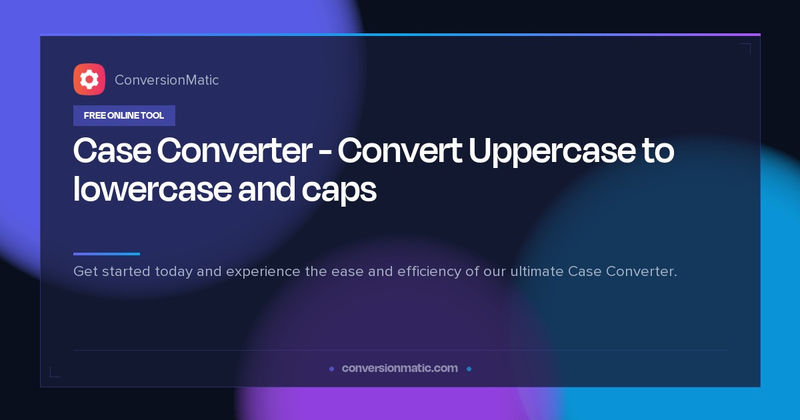 ConversionMatic

FREE ONLINE TOOL

Case Converter - Convert Uppercase to lowercase and caps

Get started today and experience the ease and efficiency of our ultimate Case Converter.

conversionmatic.com